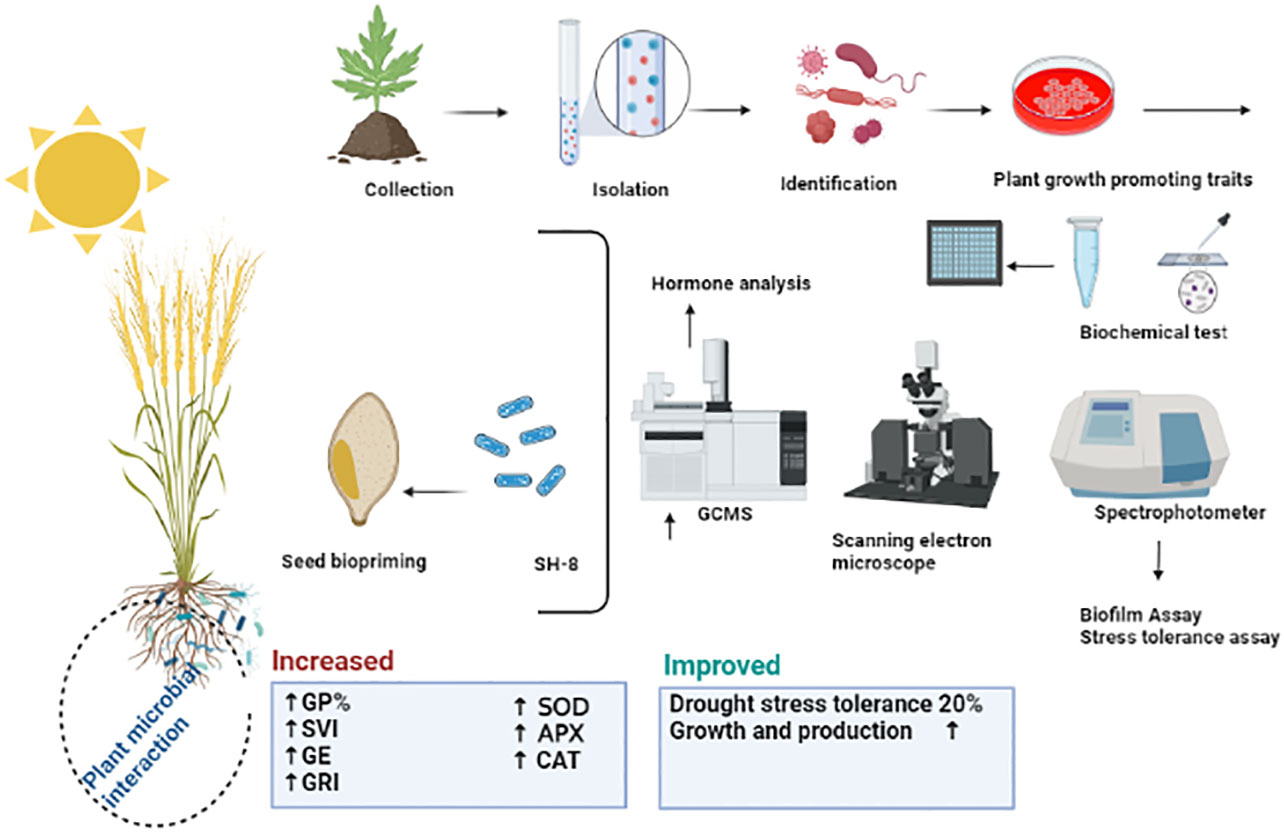 Collection

Isolation

Identification

Plant growth promoting traits

Hormone analysis

Biochemical test

Seed biopriming

SH-8

GCMS

Scanning electron microscope

Spectrophotometer

Biofilm Assay
Stress tolerance assay

Plant microbial interaction

Increased

↑GP%
↑SVI
↑GE
↑GRI

↑ SOD
↑ APX
↑ CAT

Improved

Drought stress tolerance 20%
Growth and production ↑